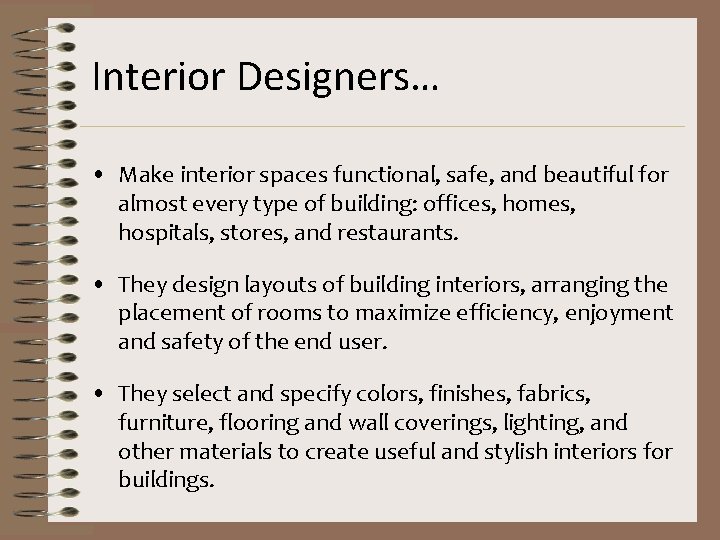 Interior Designers…

• Make interior spaces functional, safe, and beautiful for almost every type of building: offices, homes, hospitals, stores, and restaurants.

• They design layouts of building interiors, arranging the placement of rooms to maximize efficiency, enjoyment and safety of the end user.

• They select and specify colors, finishes, fabrics, furniture, flooring and wall coverings, lighting, and other materials to create useful and stylish interiors for buildings.